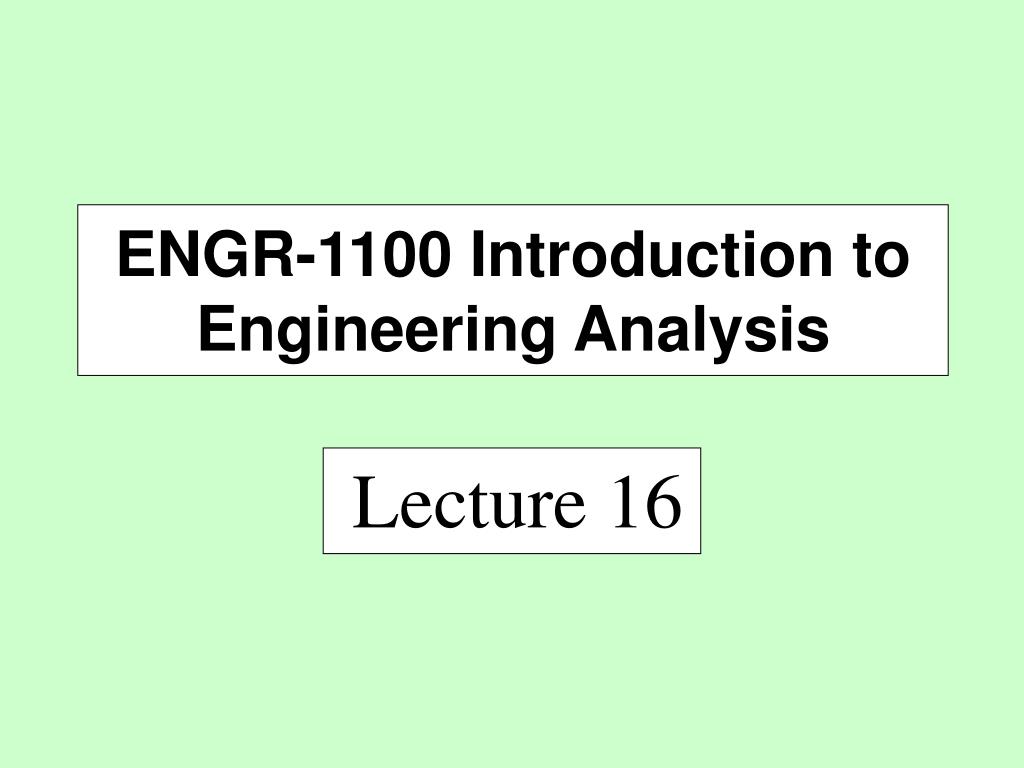 ENGR-1100 Introduction to Engineering Analysis

Lecture 16